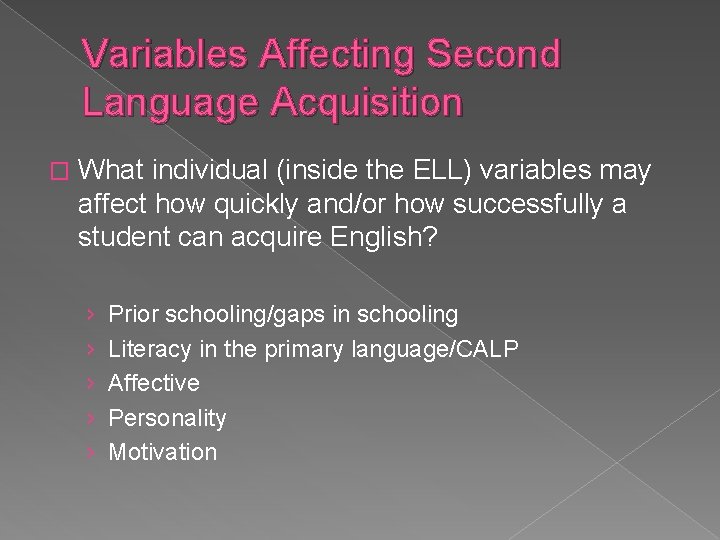 Variables Affecting Second Language Acquisition

What individual (inside the ELL) variables may affect how quickly and/or how successfully a student can acquire English?

› Prior schooling/gaps in schooling
› Literacy in the primary language/CALP
› Affective
› Personality
› Motivation